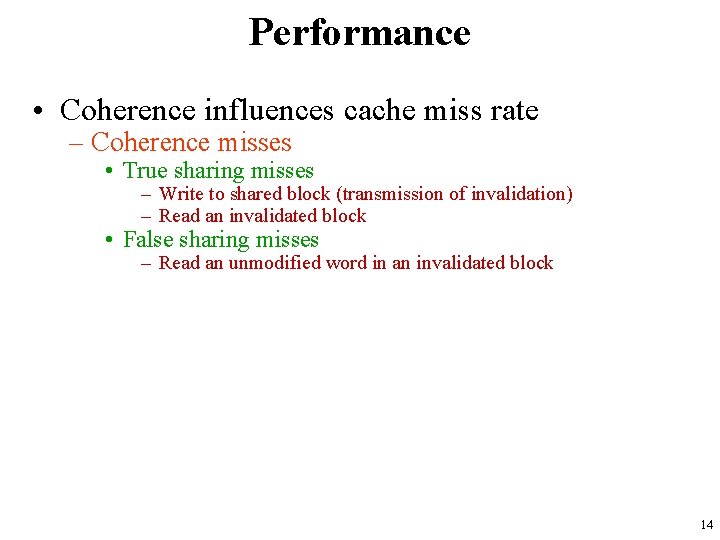 Performance

• Coherence influences cache miss rate
  – Coherence misses
    • True sharing misses
      – Write to shared block (transmission of invalidation)
      – Read an invalidated block
    • False sharing misses
      – Read an unmodified word in an invalidated block

14